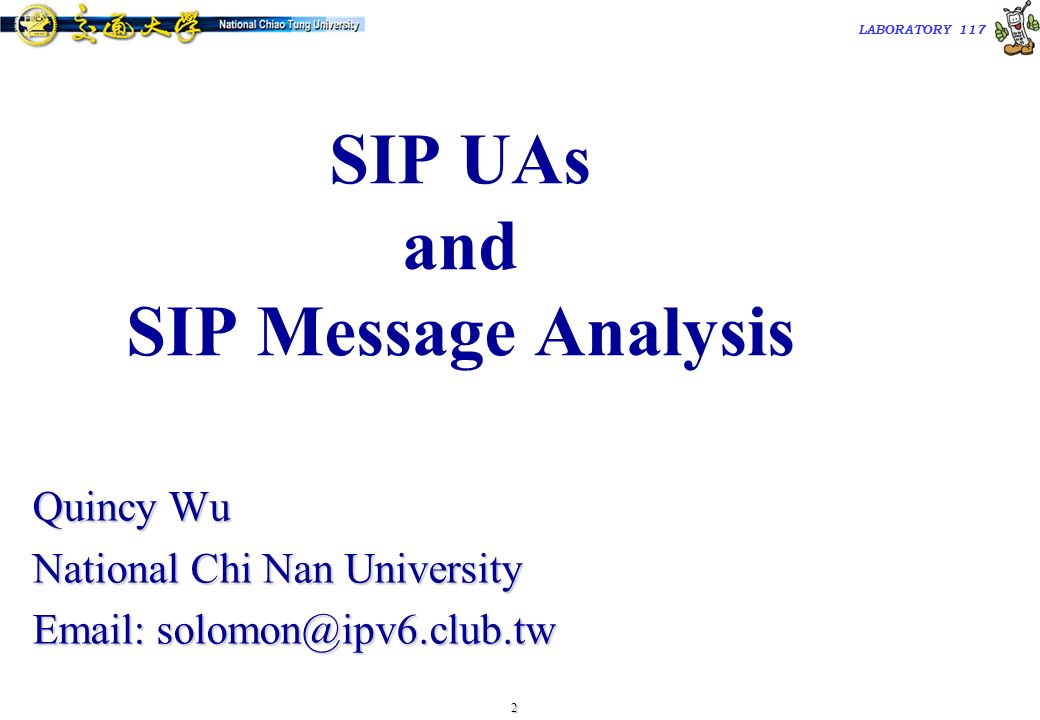 交通大學 National Chiao Tung University

LABORATORY 117

SIP UAs
and
SIP Message Analysis

Quincy Wu
National Chi Nan University
Email: solomon@ipv6.club.tw

2